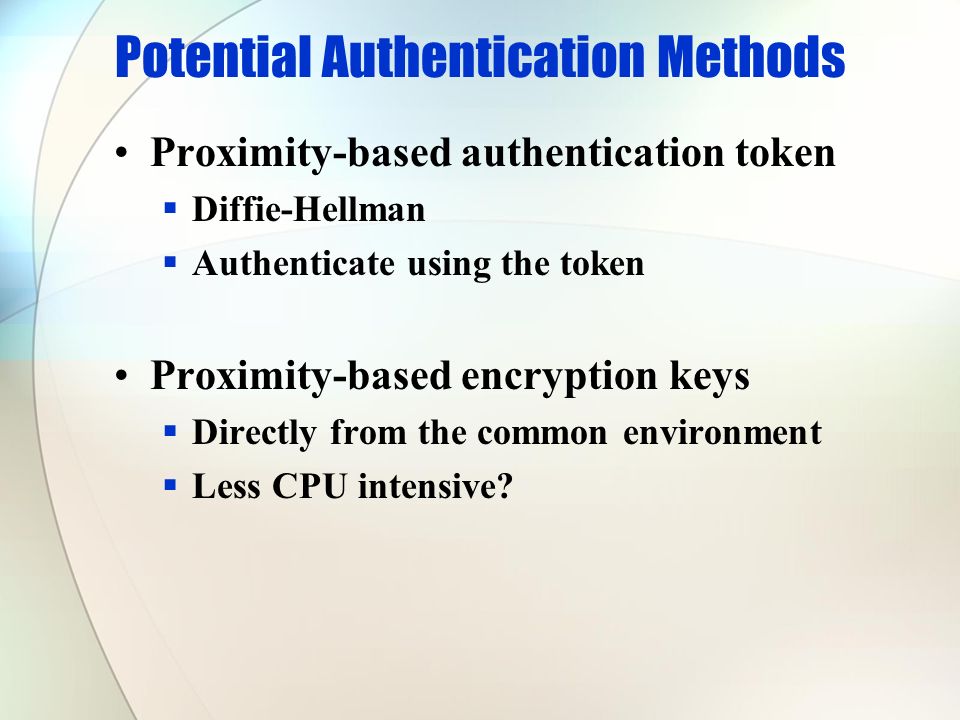 Potential Authentication Methods

• Proximity-based authentication token
  ▪ Diffie-Hellman
  ▪ Authenticate using the token

• Proximity-based encryption keys
  ▪ Directly from the common environment
  ▪ Less CPU intensive?